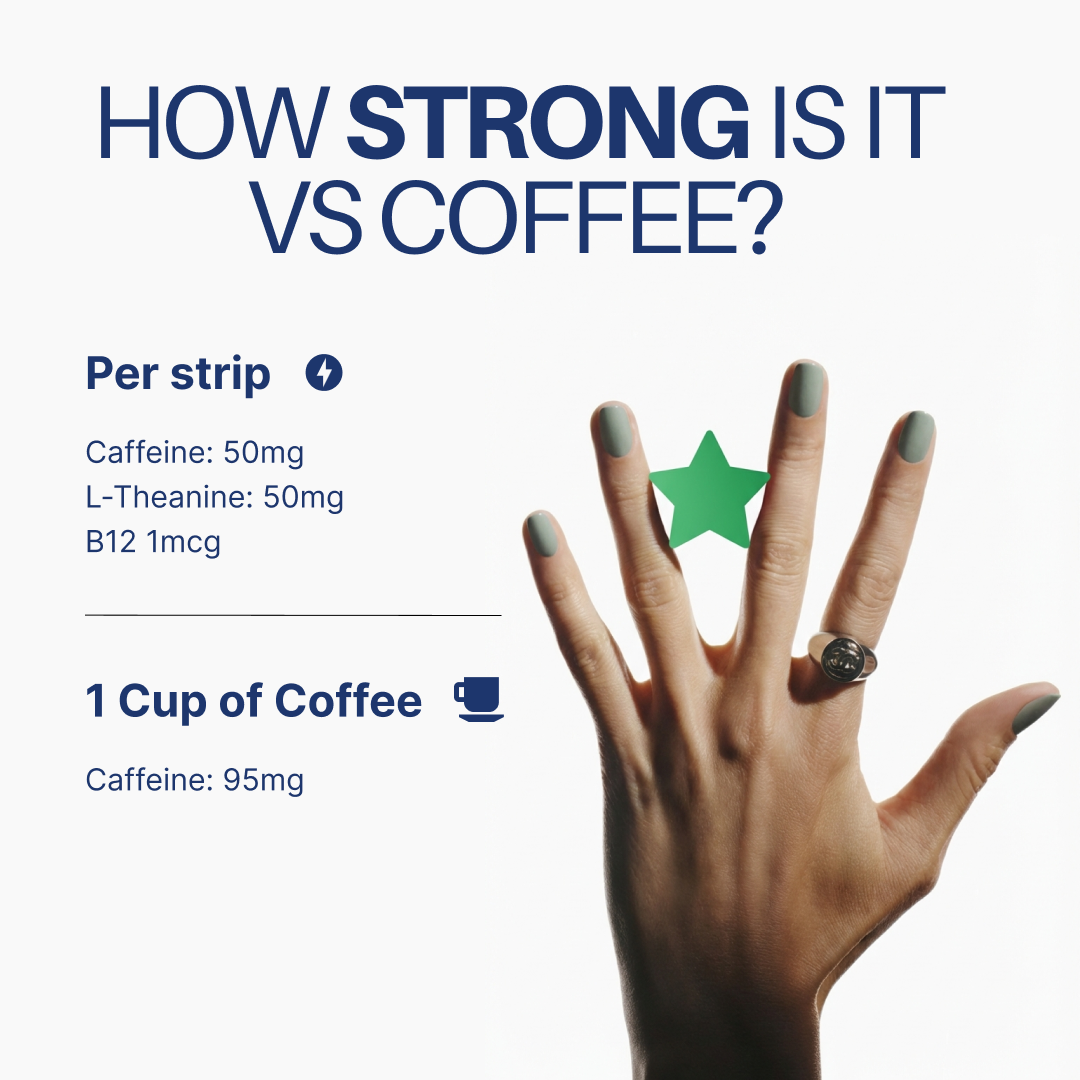 HOW STRONG IS IT VS COFFEE?

Per strip

Caffeine: 50mg
L-Theanine: 50mg
B12 1mcg

1 Cup of Coffee

Caffeine: 95mg